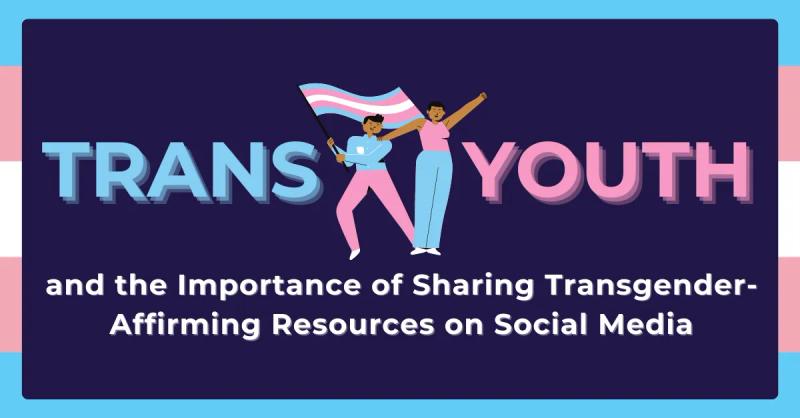 TRANS YOUTH

and the Importance of Sharing Transgender-Affirming Resources on Social Media